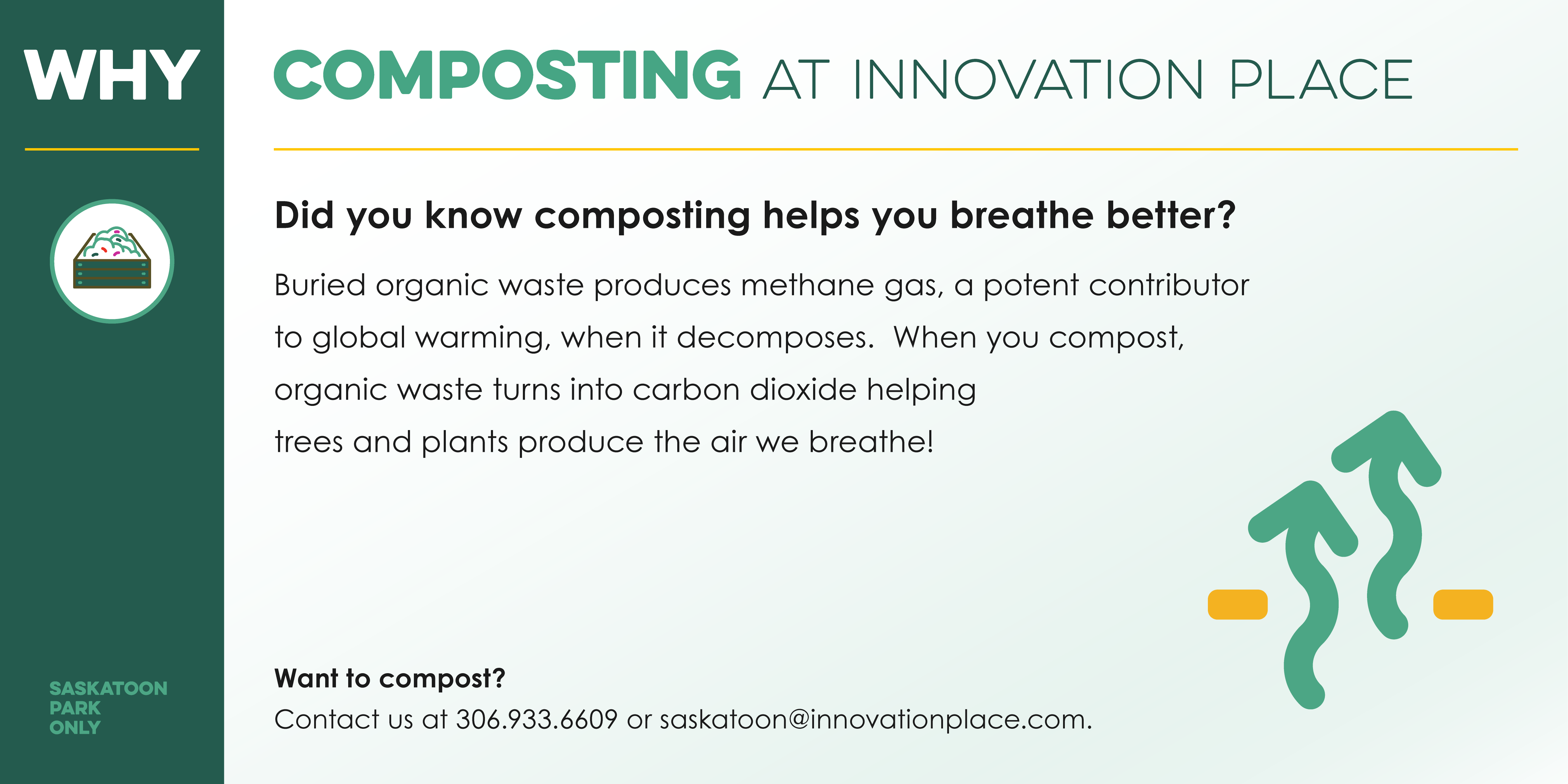 WHY

SASKATOON PARK ONLY

COMPOSTING AT INNOVATION PLACE

Did you know composting helps you breathe better?

Buried organic waste produces methane gas, a potent contributor to global warming, when it decomposes. When you compost, organic waste turns into carbon dioxide helping trees and plants produce the air we breathe!

Want to compost?
Contact us at 306.933.6609 or saskatoon@innovationplace.com.